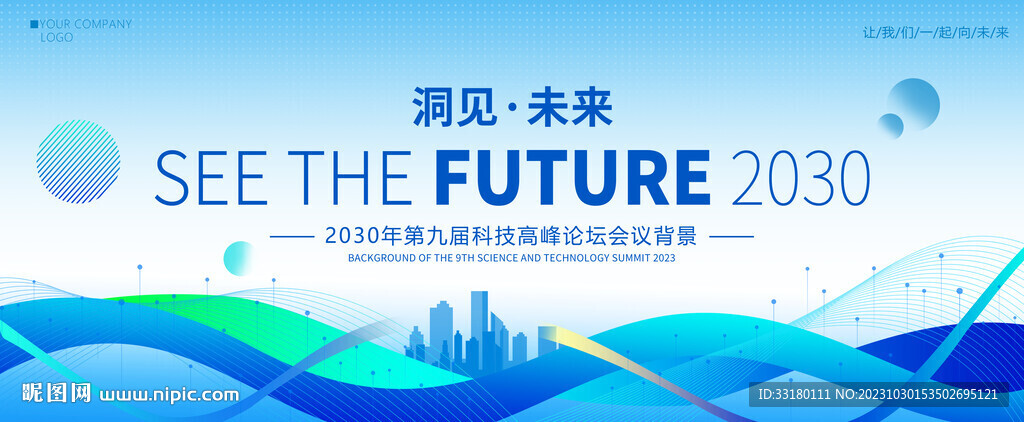 YOUR COMPANY LOGO

让/我/们/一/起/向/未/来

洞见·未来

SEE THE FUTURE 2030

2030年第九届科技高峰论坛会议背景

BACKGROUND OF THE 9TH SCIENCE AND TECHNOLOGY SUMMIT 2023

昵图网 www.nipic.com

ID:33180111 NO:20231030153502695121